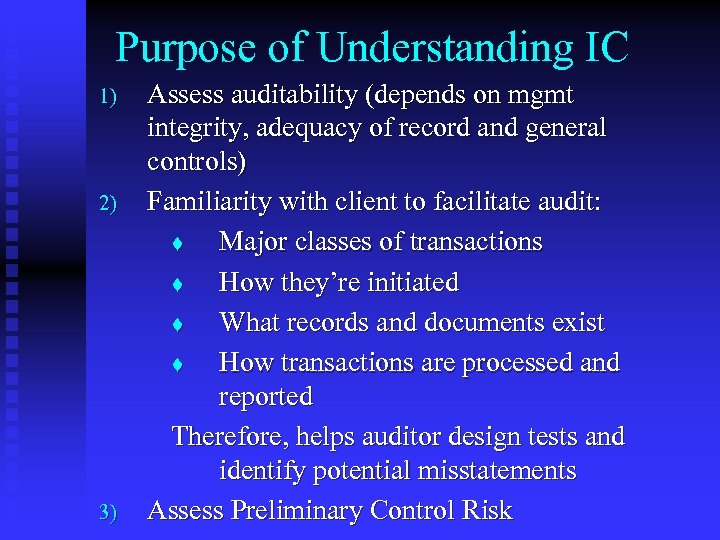 Purpose of Understanding IC

1) Assess auditability (depends on mgmt integrity, adequacy of record and general controls)

2) Familiarity with client to facilitate audit:

♦ Major classes of transactions

♦ How they're initiated

♦ What records and documents exist

♦ How transactions are processed and reported

Therefore, helps auditor design tests and identify potential misstatements

3) Assess Preliminary Control Risk